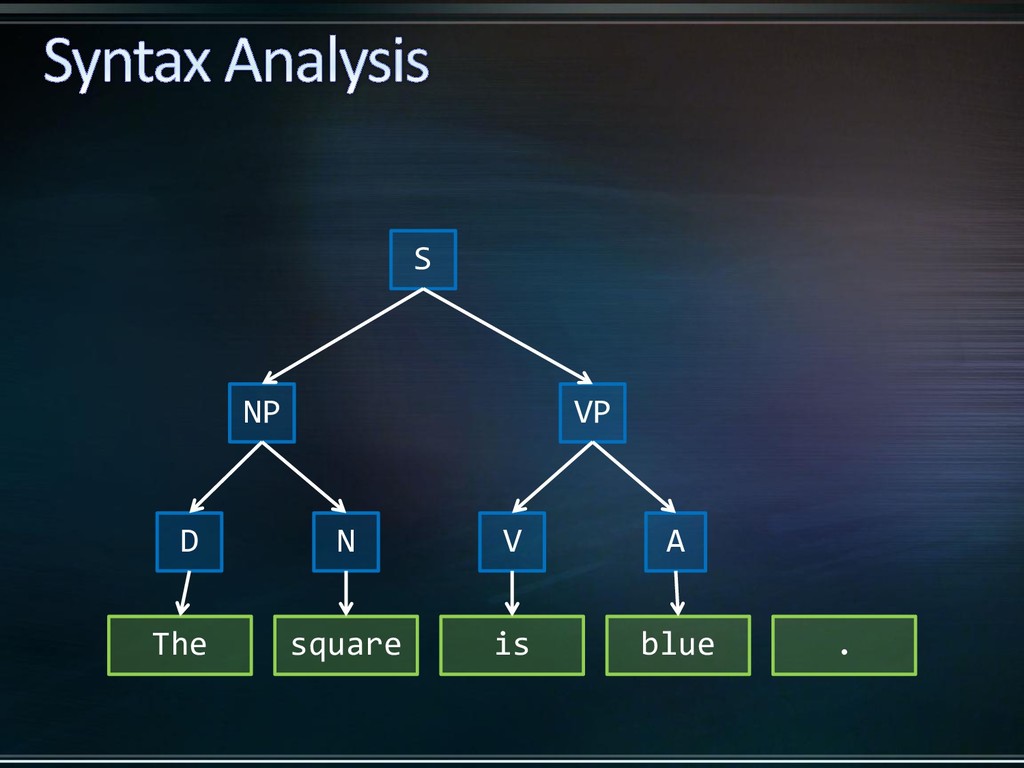 Syntax Analysis

S

NP

VP

D

N

V

A

The

square

is

blue

.